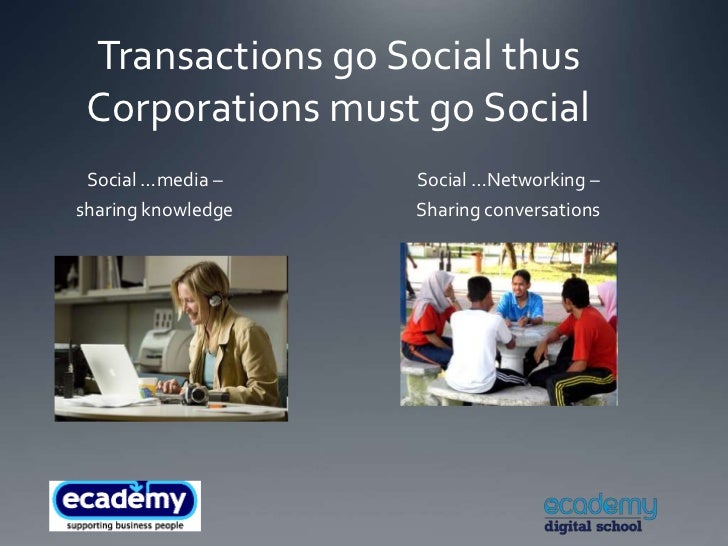 Transactions go Social thus Corporations must go Social

Social …media – sharing knowledge

Social …Networking – Sharing conversations

ecademy
supporting business people

ecademy
digital school